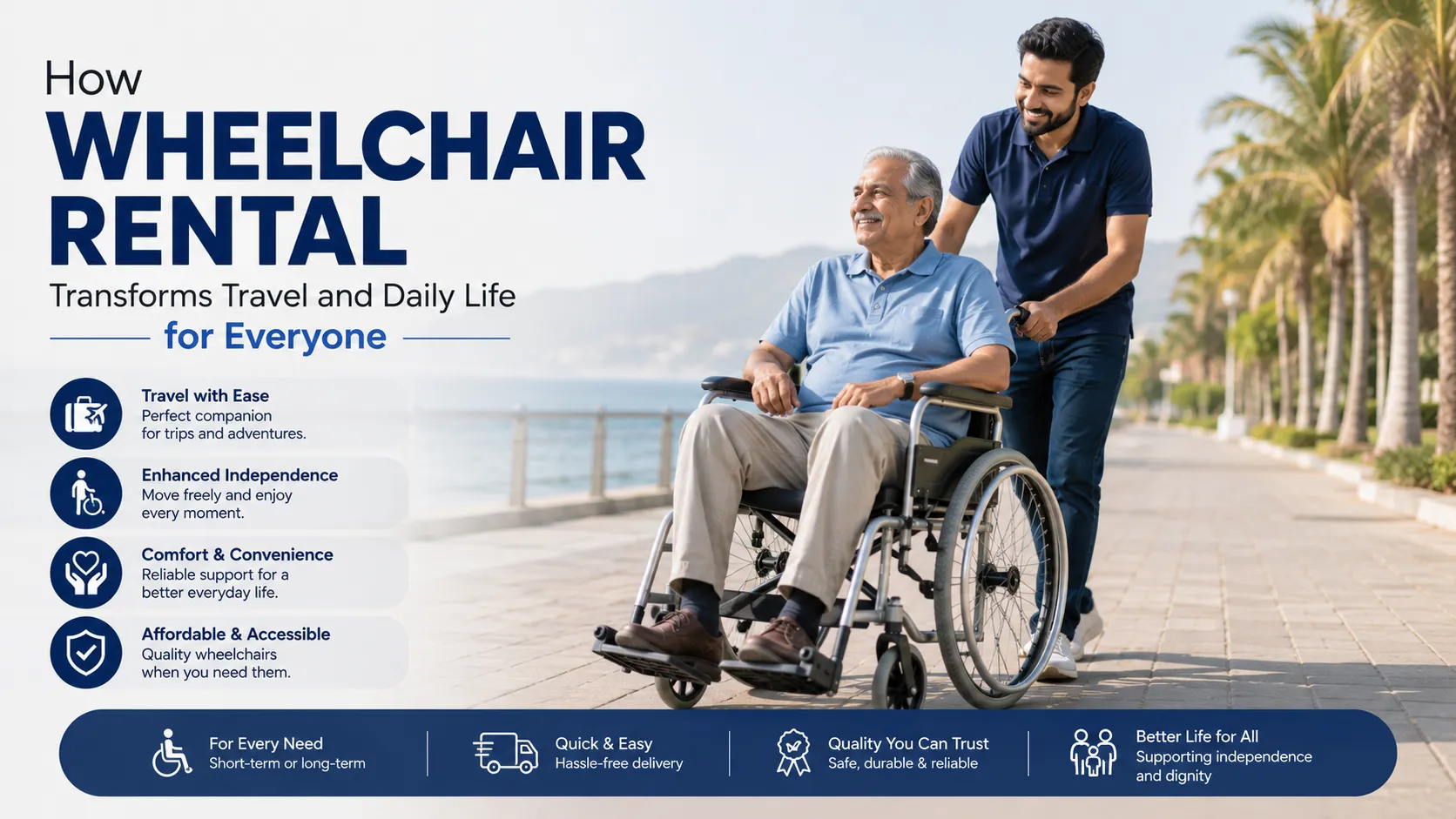 How
WHEELCHAIR RENTAL
Transforms Travel and Daily Life
for Everyone

Travel with Ease
Perfect companion for trips and adventures.

Enhanced Independence
Move freely and enjoy every moment.

Comfort & Convenience
Reliable support for a better everyday life.

Affordable & Accessible
Quality wheelchairs when you need them.

For Every Need
Short-term or long-term

Quick & Easy
Hassle-free delivery

Quality You Can Trust
Safe, durable & reliable

Better Life for All
Supporting independence and dignity